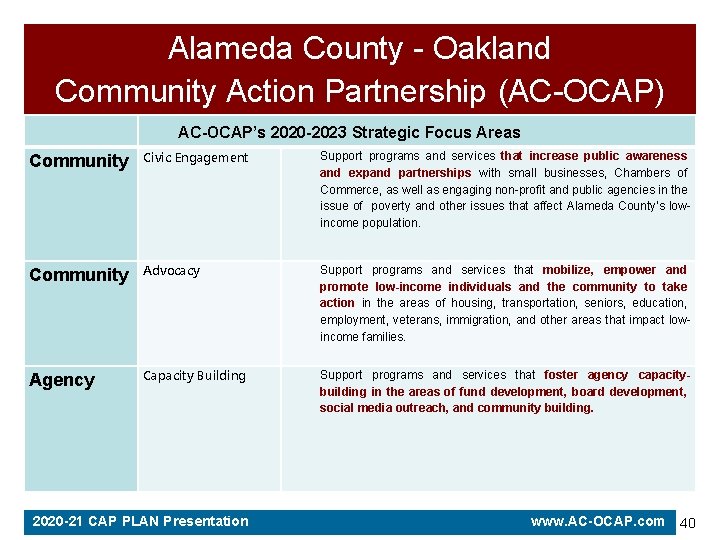 Alameda County - Oakland Community Action Partnership (AC-OCAP)

| | AC-OCAP's 2020-2023 Strategic Focus Areas | |
|---|---|---|
| Community | Civic Engagement | Support programs and services that increase public awareness and expand partnerships with small businesses, Chambers of Commerce, as well as engaging non-profit and public agencies in the issue of poverty and other issues that affect Alameda County's low-income population. |
| Community | Advocacy | Support programs and services that mobilize, empower and promote low-income individuals and the community to take action in the areas of housing, transportation, seniors, education, employment, veterans, immigration, and other areas that impact low-income families. |
| Agency | Capacity Building | Support programs and services that foster agency capacity-building in the areas of fund development, board development, social media outreach, and community building. |

2020-21 CAP PLAN Presentation www.AC-OCAP.com 40